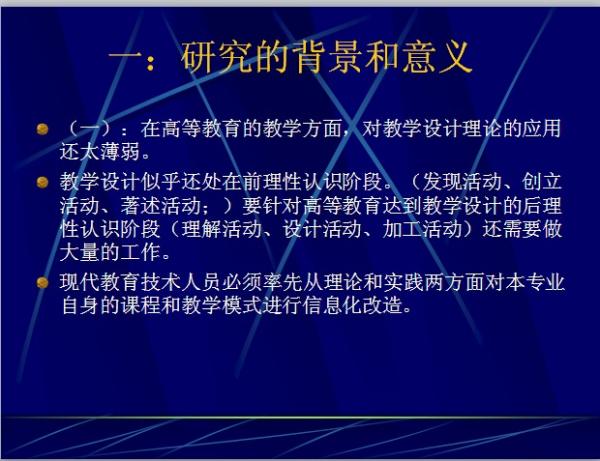 一：研究的背景和意义

（一）：在高等教育的教学方面，对教学设计理论的应用还太薄弱。

教学设计似乎还处在前理性认识阶段。（发现活动、创立活动、著述活动；）要针对高等教育达到教学设计的后理性认识阶段（理解活动、设计活动、加工活动）还需要做大量的工作。

现代教育技术人员必须率先从理论和实践两方面对本专业自身的课程和教学模式进行信息化改造。